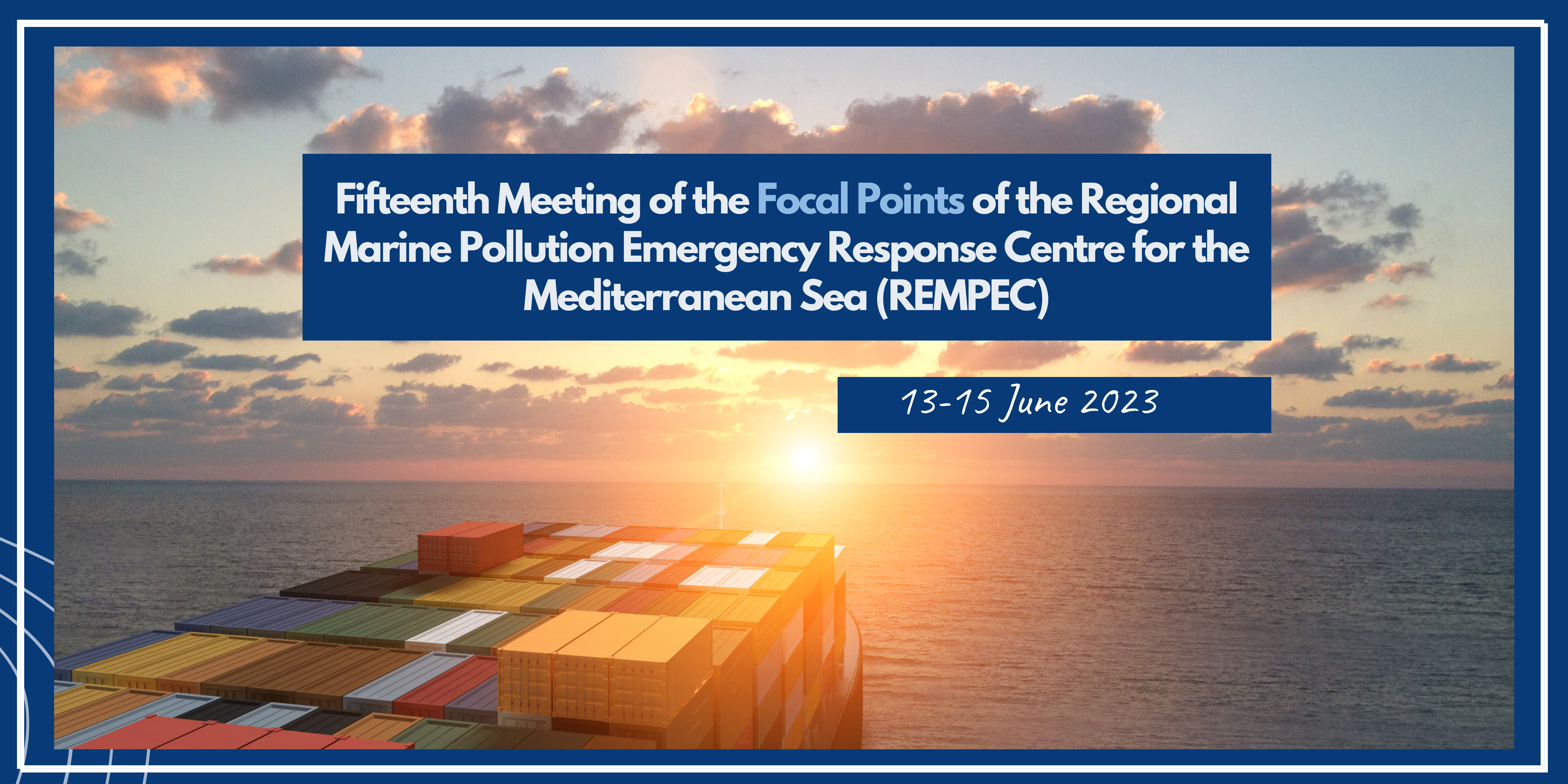 Fifteenth Meeting of the Focal Points of the Regional Marine Pollution Emergency Response Centre for the Mediterranean Sea (REMPEC)

13-15 June 2023